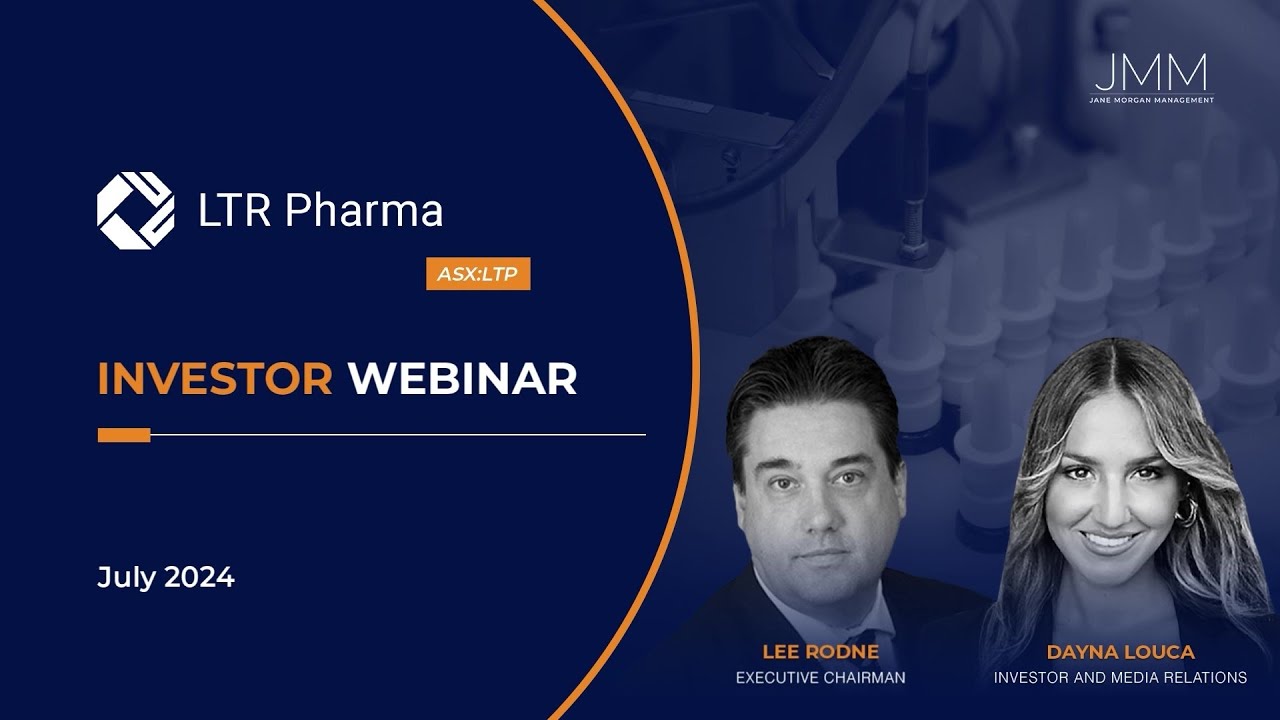 JMM
JANE MORGAN MANAGEMENT

LTR Pharma

ASX:LTP

INVESTOR WEBINAR

July 2024

LEE RODNE
EXECUTIVE CHAIRMAN

DAYNA LOUCA
INVESTOR AND MEDIA RELATIONS